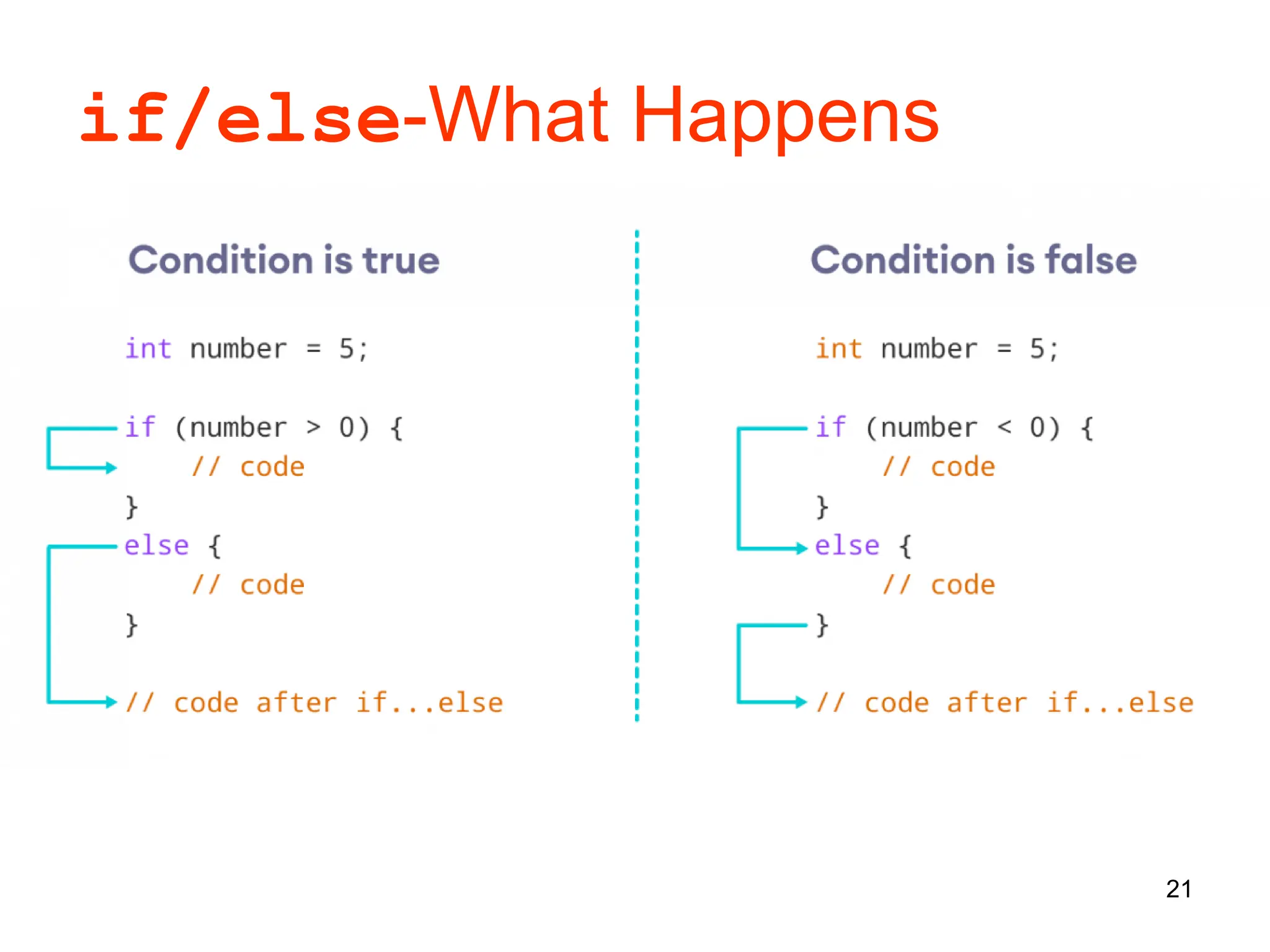 if/else-What Happens

Condition is true

int number = 5;

if (number > 0) {
    // code
}
else {
    // code
}

// code after if...else

Condition is false

int number = 5;

if (number < 0) {
    // code
}
else {
    // code
}

// code after if...else

21